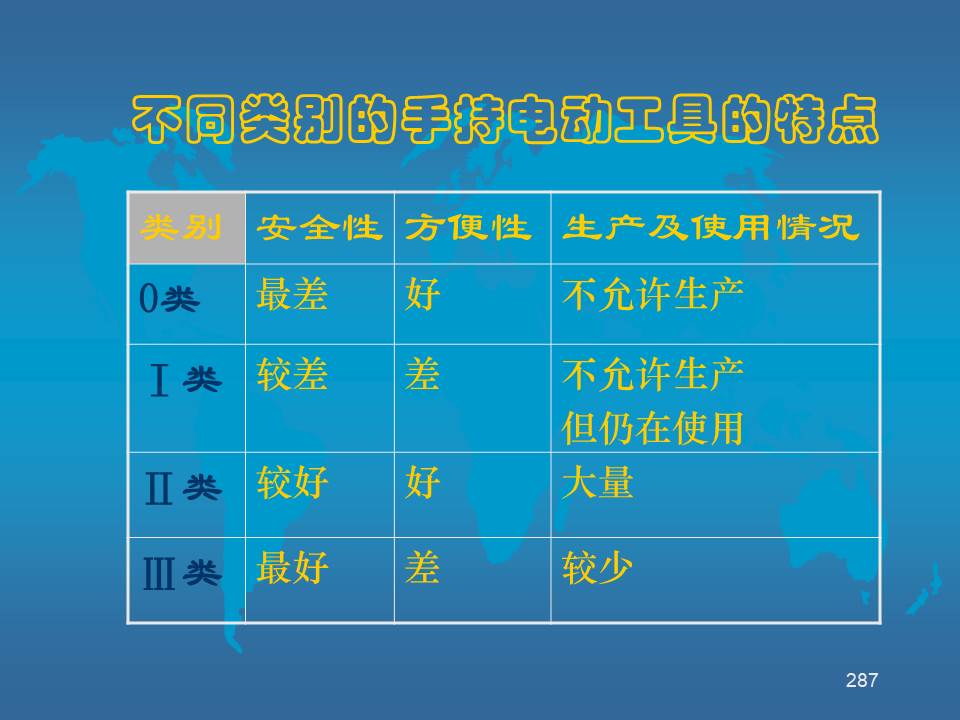 不同类别的手持电动工具的特点

| 类别 | 安全性 | 方便性 | 生产及使用情况 |
|---|---|---|---|
| 0类 | 最差 | 好 | 不允许生产 |
| Ⅰ类 | 较差 | 差 | 不允许生产 但仍在使用 |
| Ⅱ类 | 较好 | 好 | 大量 |
| Ⅲ类 | 最好 | 差 | 较少 |

287